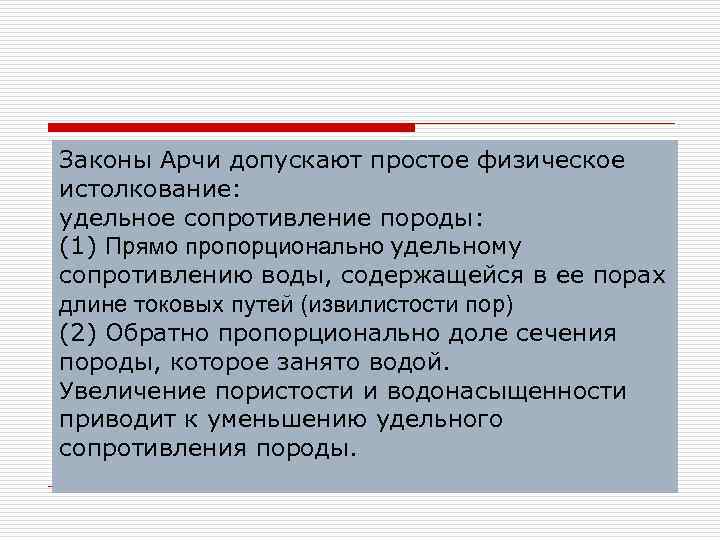 Законы Арчи допускают простое физическое истолкование:
удельное сопротивление породы:
(1) Прямо пропорционально удельному сопротивлению воды, содержащейся в ее порах длине токовых путей (извилистости пор)
(2) Обратно пропорционально доле сечения породы, которое занято водой.
Увеличение пористости и водонасыщенности приводит к уменьшению удельного сопротивления породы.